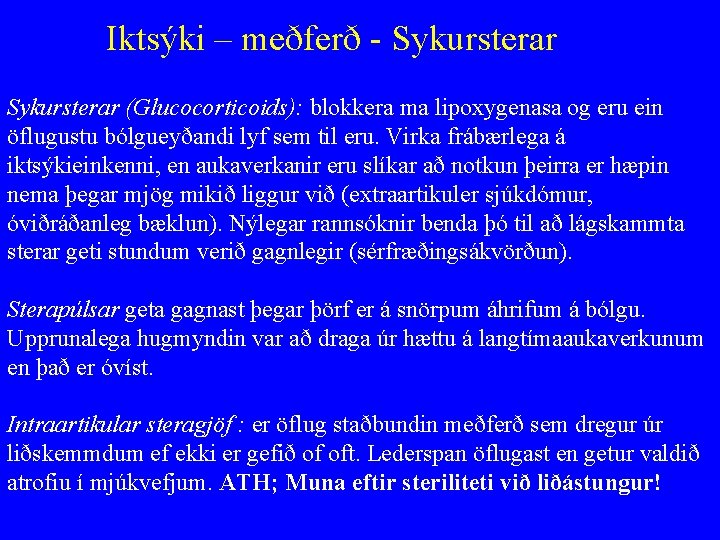 Iktsýki – meðferð - Sykursterar

Sykursterar (Glucocorticoids): blokkera ma lipoxygenasa og eru ein öflugustu bólgueyðandi lyf sem til eru. Virka frábærlega á iktsýkieinkenni, en aukaverkanir eru slíkar að notkun þeirra er hæpin nema þegar mjög mikið liggur við (extraartikuler sjúkdómur, óviðráðanleg bæklun). Nýlegar rannsóknir benda þó til að lágskammta sterar geti stundum verið gagnlegir (sérfræðingsákvörðun).

Sterapúlsar geta gagnast þegar þörf er á snörpum áhrifum á bólgu. Upprunalega hugmyndin var að draga úr hættu á langtímaaukaverkunum en það er óvíst.

Intraartikular steragjöf : er öflug staðbundin meðferð sem dregur úr liðskemmdum ef ekki er gefið of oft. Lederspan öflugast en getur valdið atrofiu í mjúkvefjum. ATH; Muna eftir steriliteti við liðástungur!